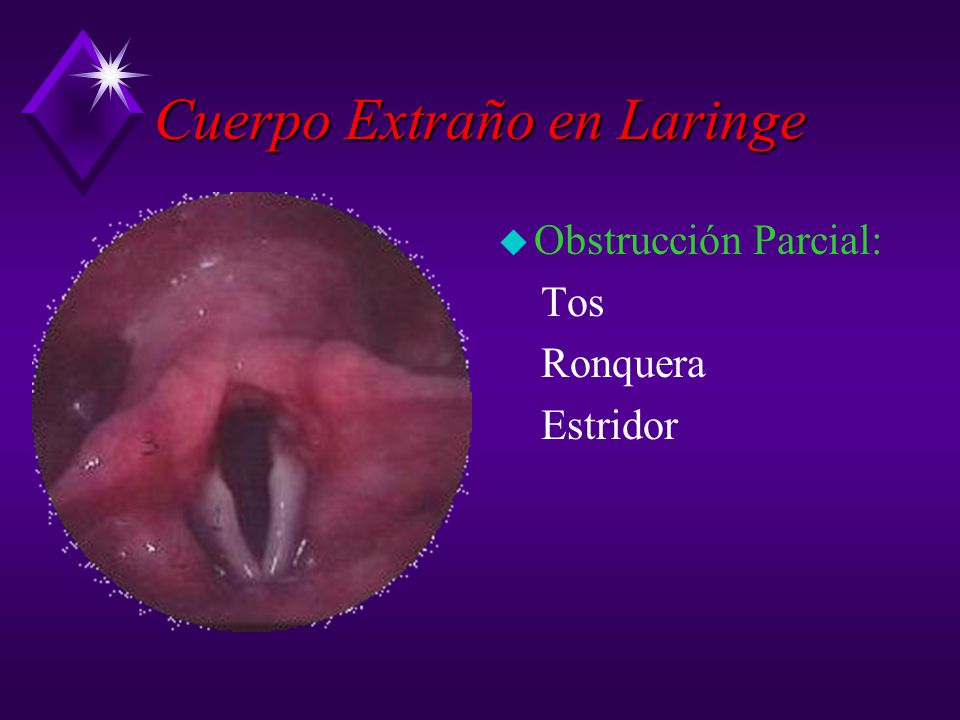 Cuerpo Extraño en Laringe

Obstrucción Parcial:
Tos
Ronquera
Estridor